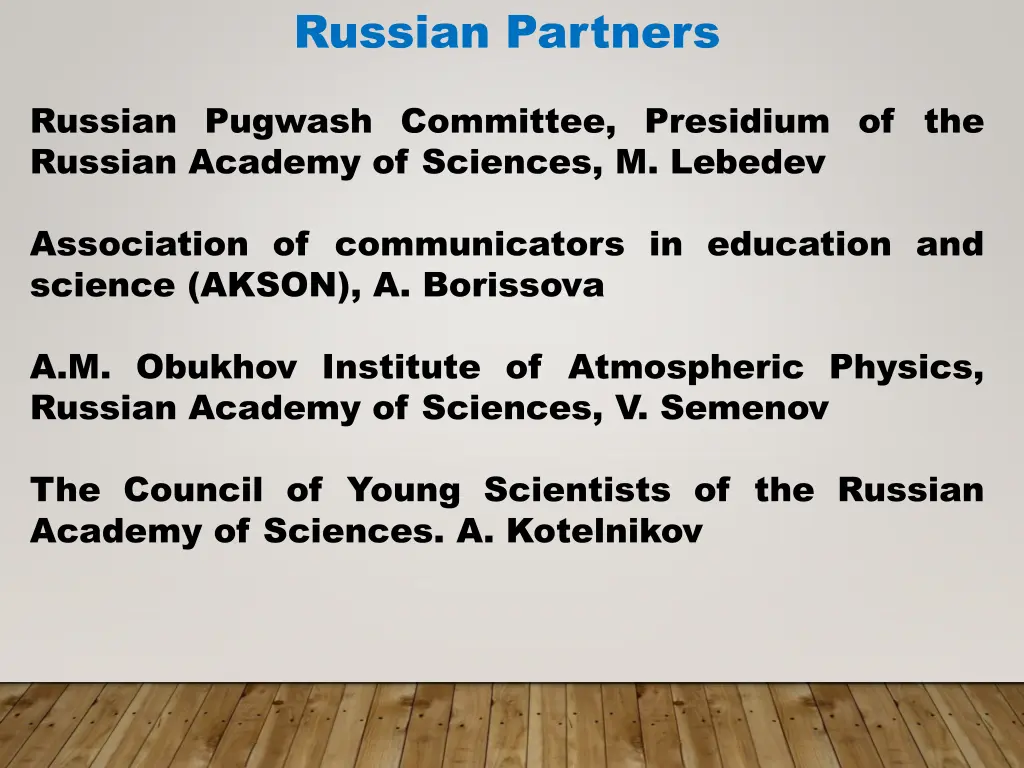 Russian Partners

Russian Pugwash Committee, Presidium of the Russian Academy of Sciences, M. Lebedev

Association of communicators in education and science (AKSON), A. Borissova

A.M. Obukhov Institute of Atmospheric Physics, Russian Academy of Sciences, V. Semenov

The Council of Young Scientists of the Russian Academy of Sciences. A. Kotelnikov